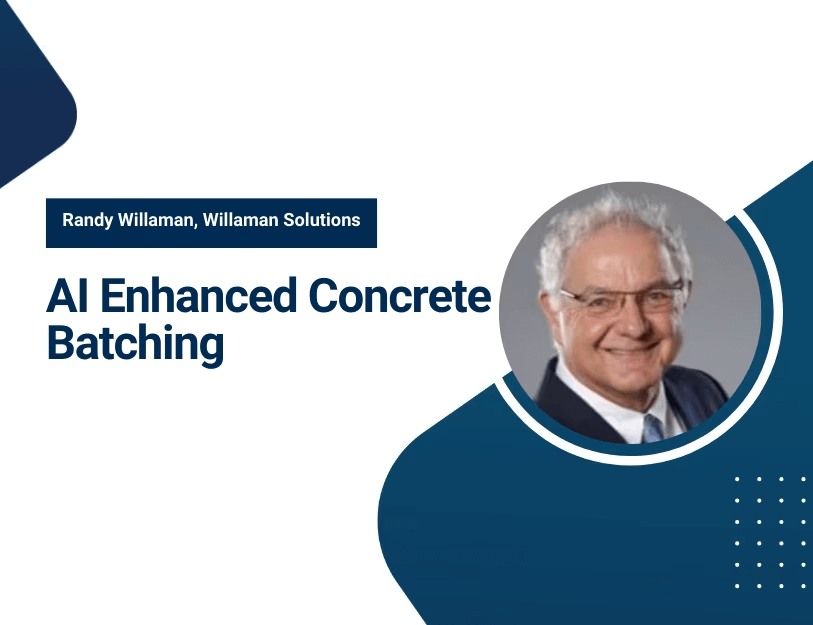 Randy Willaman, Willaman Solutions

AI Enhanced Concrete Batching